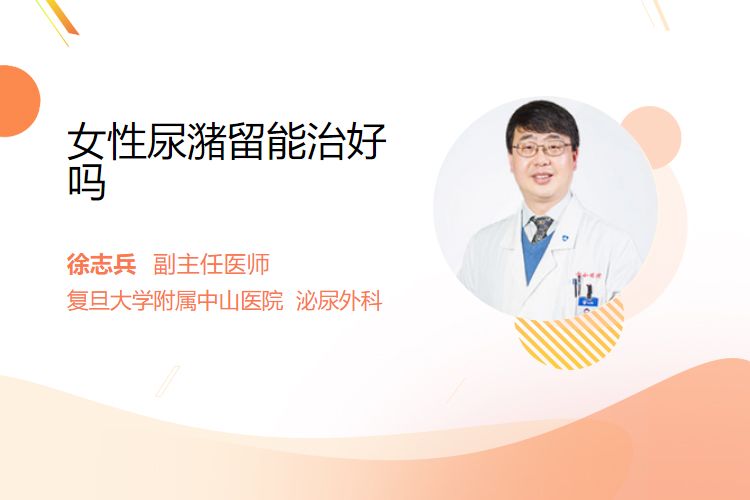 女性尿潴留能治好吗

徐志兵 副主任医师
复旦大学附属中山医院 泌尿外科